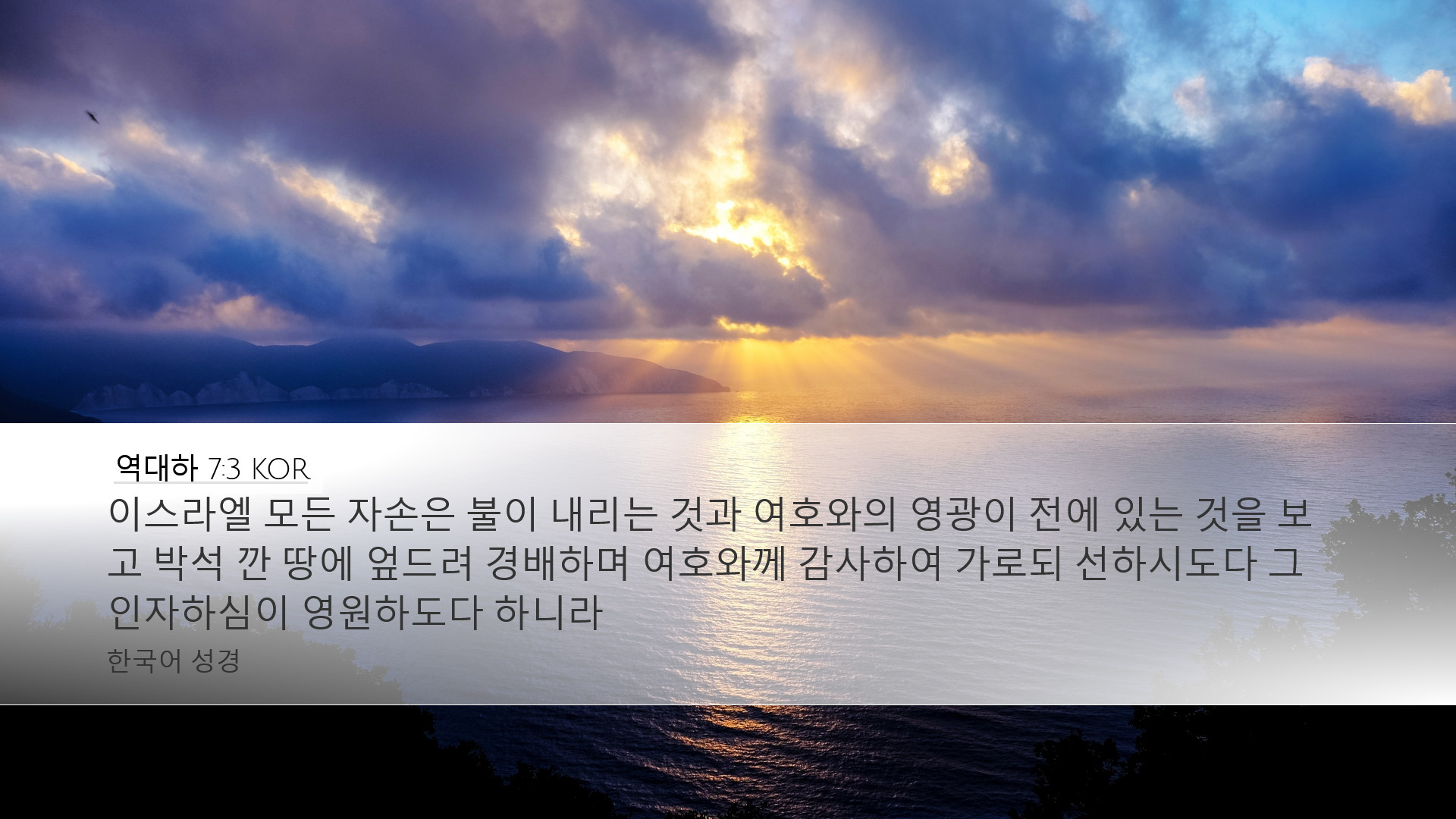 역대하 7:3 KOR

이스라엘 모든 자손은 불이 내리는 것과 여호와의 영광이 전에 있는 것을 보고 박석 깐 땅에 엎드려 경배하며 여호와께 감사하여 가로되 선하시도다 그 인자하심이 영원하도다 하니라

한국어 성경